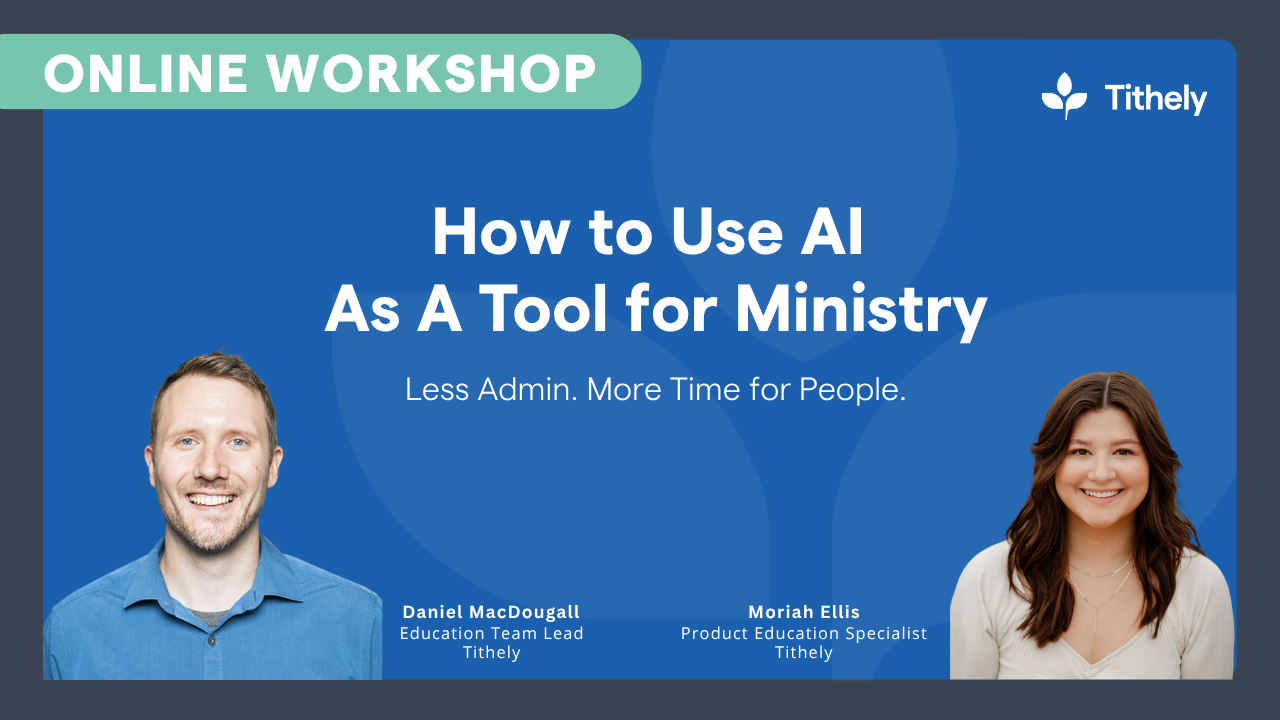 ONLINE WORKSHOP

Tithely

How to Use AI As A Tool for Ministry

Less Admin. More Time for People.

Daniel MacDougall
Education Team Lead
Tithely

Moriah Ellis
Product Education Specialist
Tithely